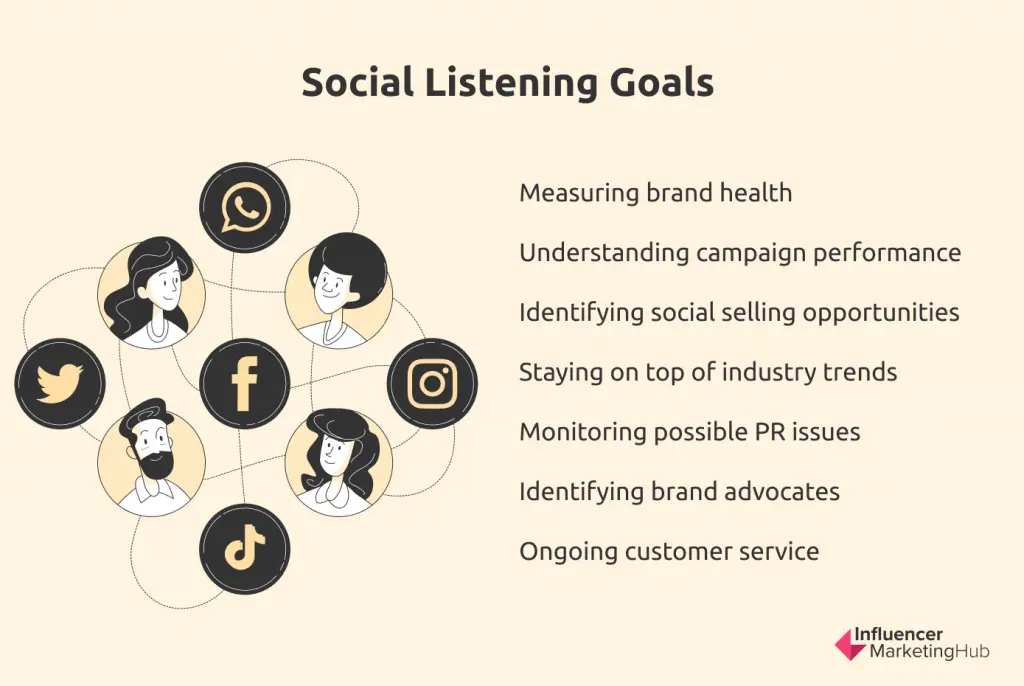 Social Listening Goals

Measuring brand health

Understanding campaign performance

Identifying social selling opportunities

Staying on top of industry trends

Monitoring possible PR issues

Identifying brand advocates

Ongoing customer service

Influencer MarketingHub